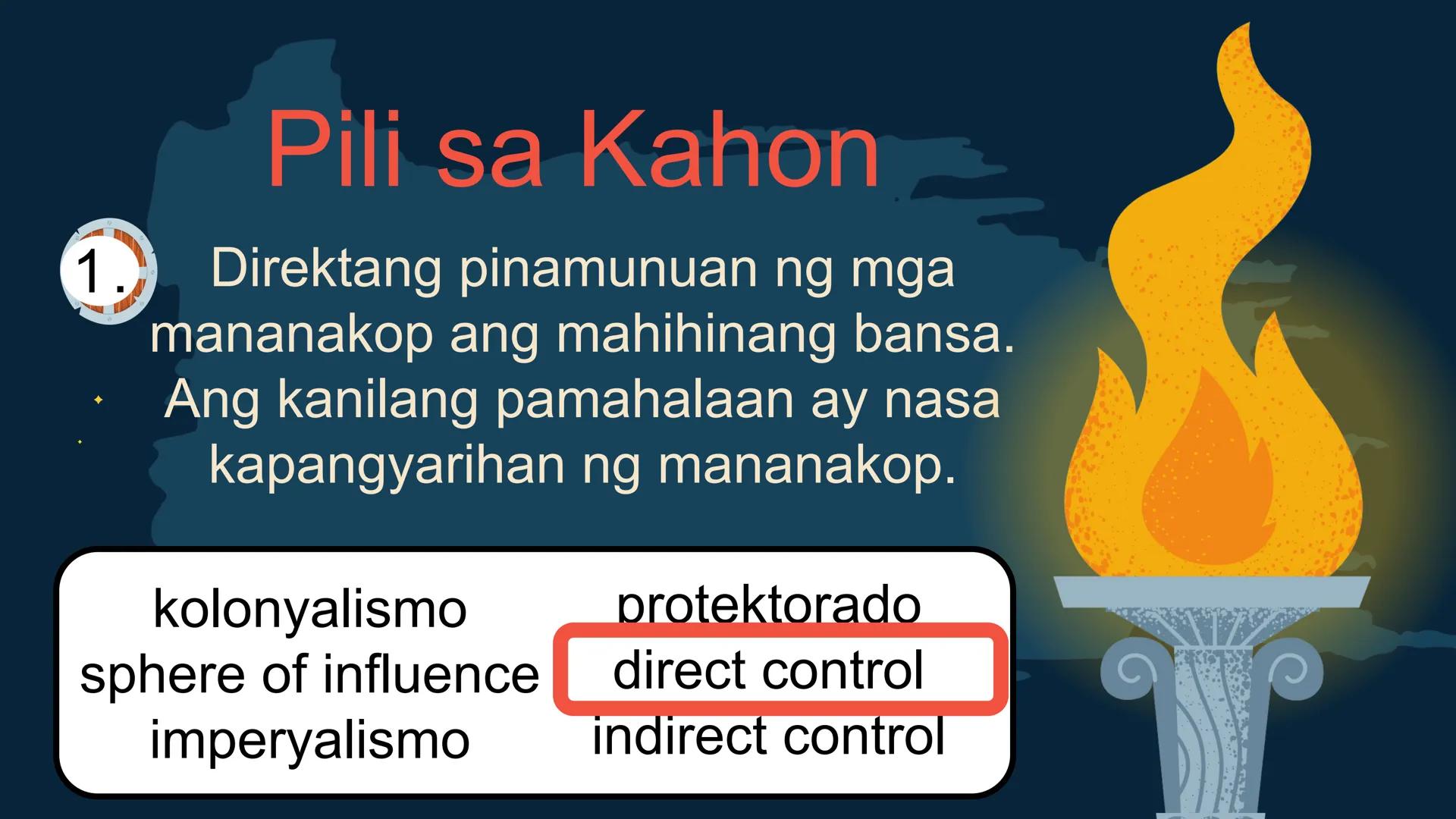 Pili sa Kahon

1. Direktang pinamunuan ng mga mananakop ang mahihinang bansa. Ang kanilang pamahalaan ay nasa kapangyarihan ng mananakop.

kolonyalismo
sphere of influence
imperyalismo

protektorado
direct control
indirect control